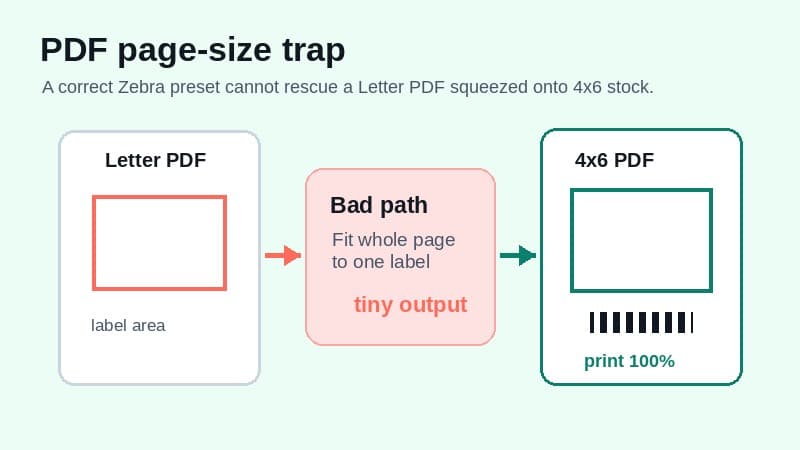 PDF page-size trap

A correct Zebra preset cannot rescue a Letter PDF squeezed onto 4x6 stock.

Letter PDF

label area

Bad path

Fit whole page to one label

tiny output

4x6 PDF

print 100%